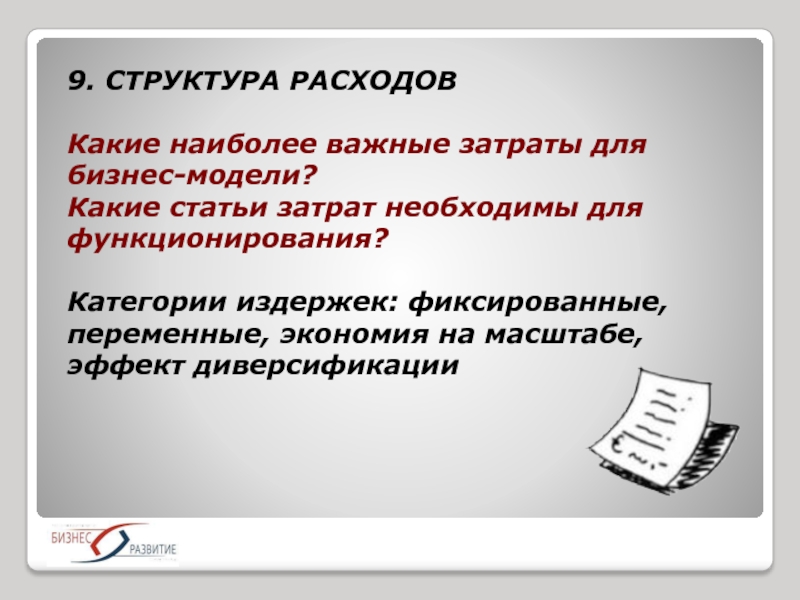 9. СТРУКТУРА РАСХОДОВ

Какие наиболее важные затраты для бизнес-модели?
Какие статьи затрат необходимы для функционирования?

Категории издержек: фиксированные, переменные, экономия на масштабе, эффект диверсификации

БИЗНЕС РАЗВИТИЕ